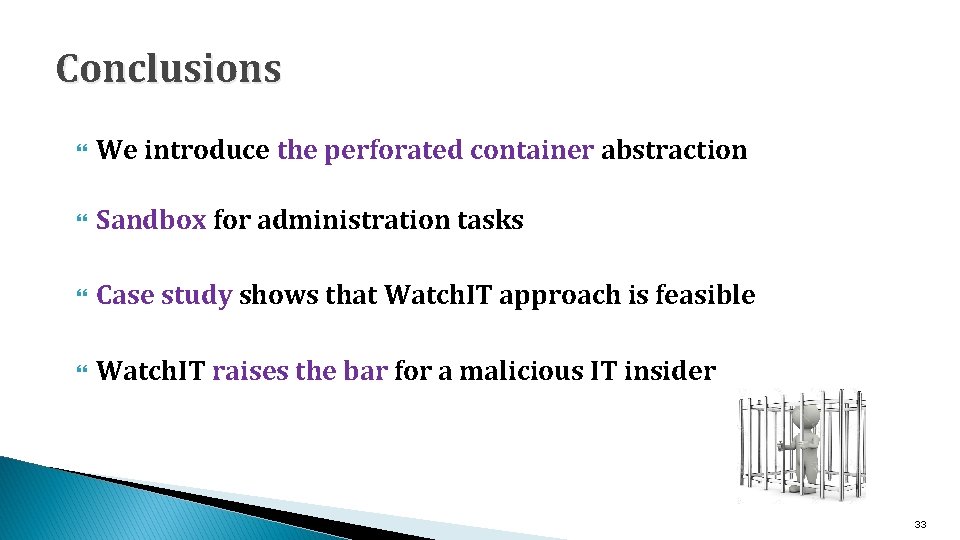 Conclusions

We introduce the perforated container abstraction

Sandbox for administration tasks

Case study shows that WatchIT approach is feasible

WatchIT raises the bar for a malicious IT insider

33